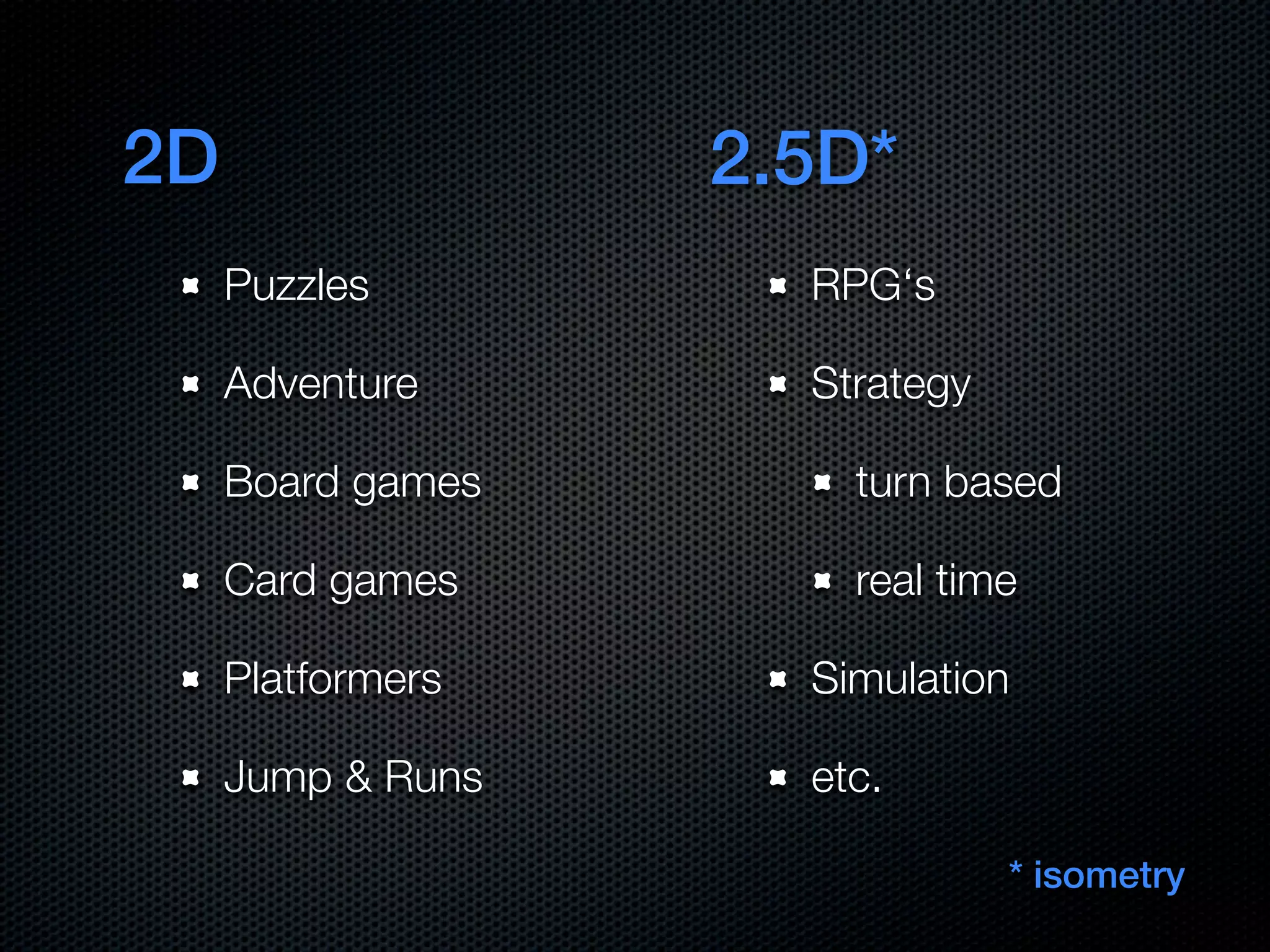 2D

- Puzzles
- Adventure
- Board games
- Card games
- Platformers
- Jump & Runs

2.5D*

- RPG‘s
- Strategy
  - turn based
  - real time
- Simulation
- etc.

* isometry